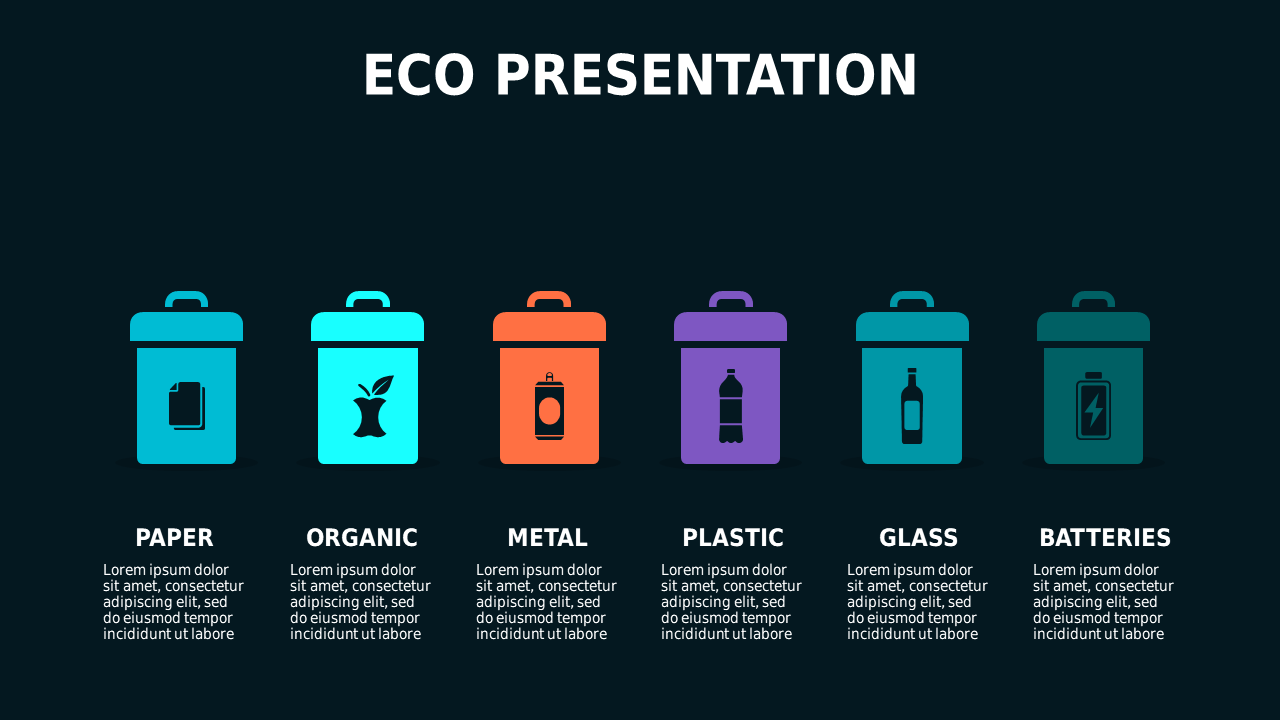 ECO PRESENTATION

PAPER
Lorem ipsum dolor sit amet, consectetur adipiscing elit, sed do eiusmod tempor incididunt ut labore

ORGANIC
Lorem ipsum dolor sit amet, consectetur adipiscing elit, sed do eiusmod tempor incididunt ut labore

METAL
Lorem ipsum dolor sit amet, consectetur adipiscing elit, sed do eiusmod tempor incididunt ut labore

PLASTIC
Lorem ipsum dolor sit amet, consectetur adipiscing elit, sed do eiusmod tempor incididunt ut labore

GLASS
Lorem ipsum dolor sit amet, consectetur adipiscing elit, sed do eiusmod tempor incididunt ut labore

BATTERIES
Lorem ipsum dolor sit amet, consectetur adipiscing elit, sed do eiusmod tempor incididunt ut labore